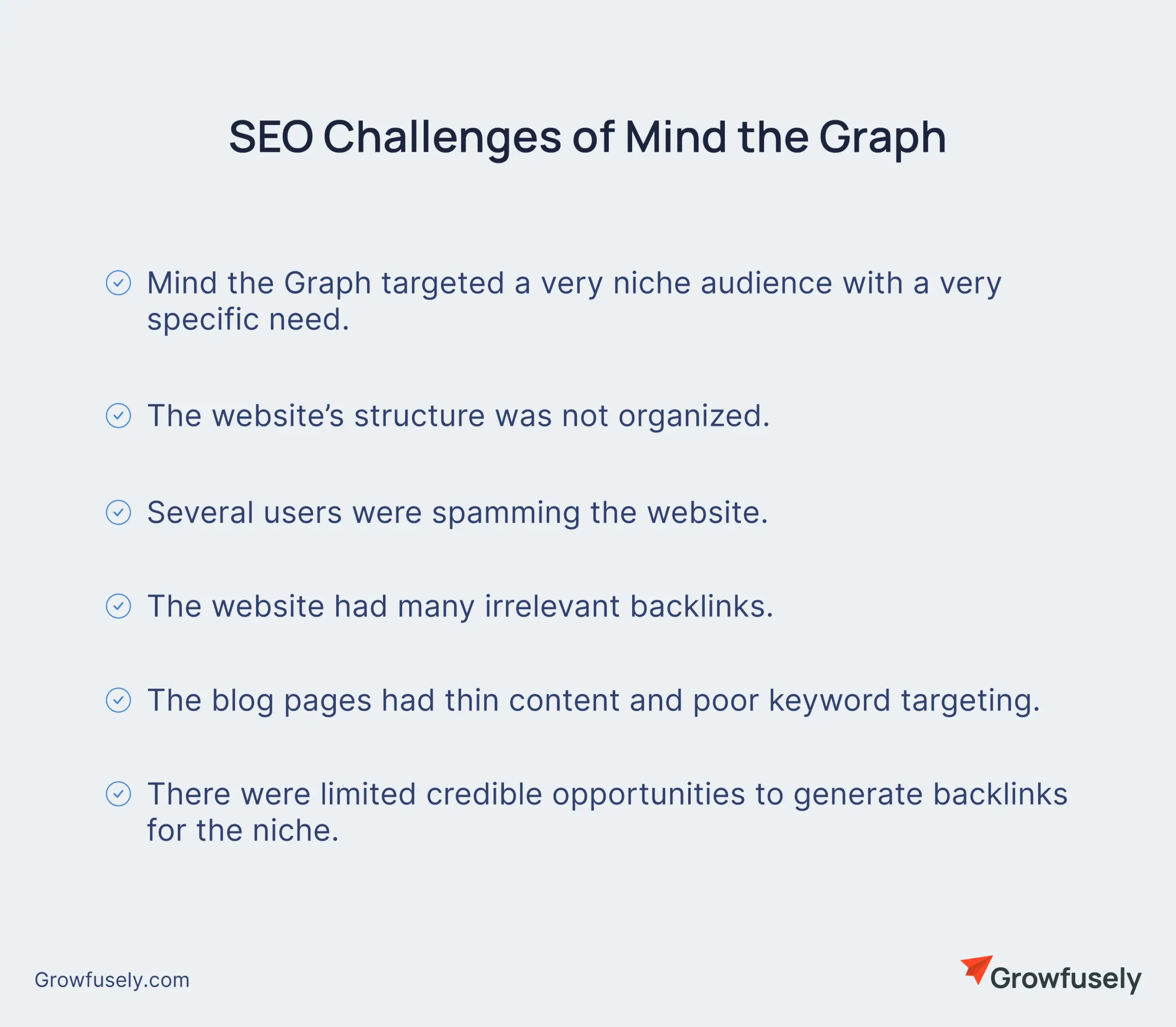 SEO Challenges of Mind the Graph

Mind the Graph targeted a very niche audience with a very specific need.

The website's structure was not organized.

Several users were spamming the website.

The website had many irrelevant backlinks.

The blog pages had thin content and poor keyword targeting.

There were limited credible opportunities to generate backlinks for the niche.

Growfusely.com

Growfusely